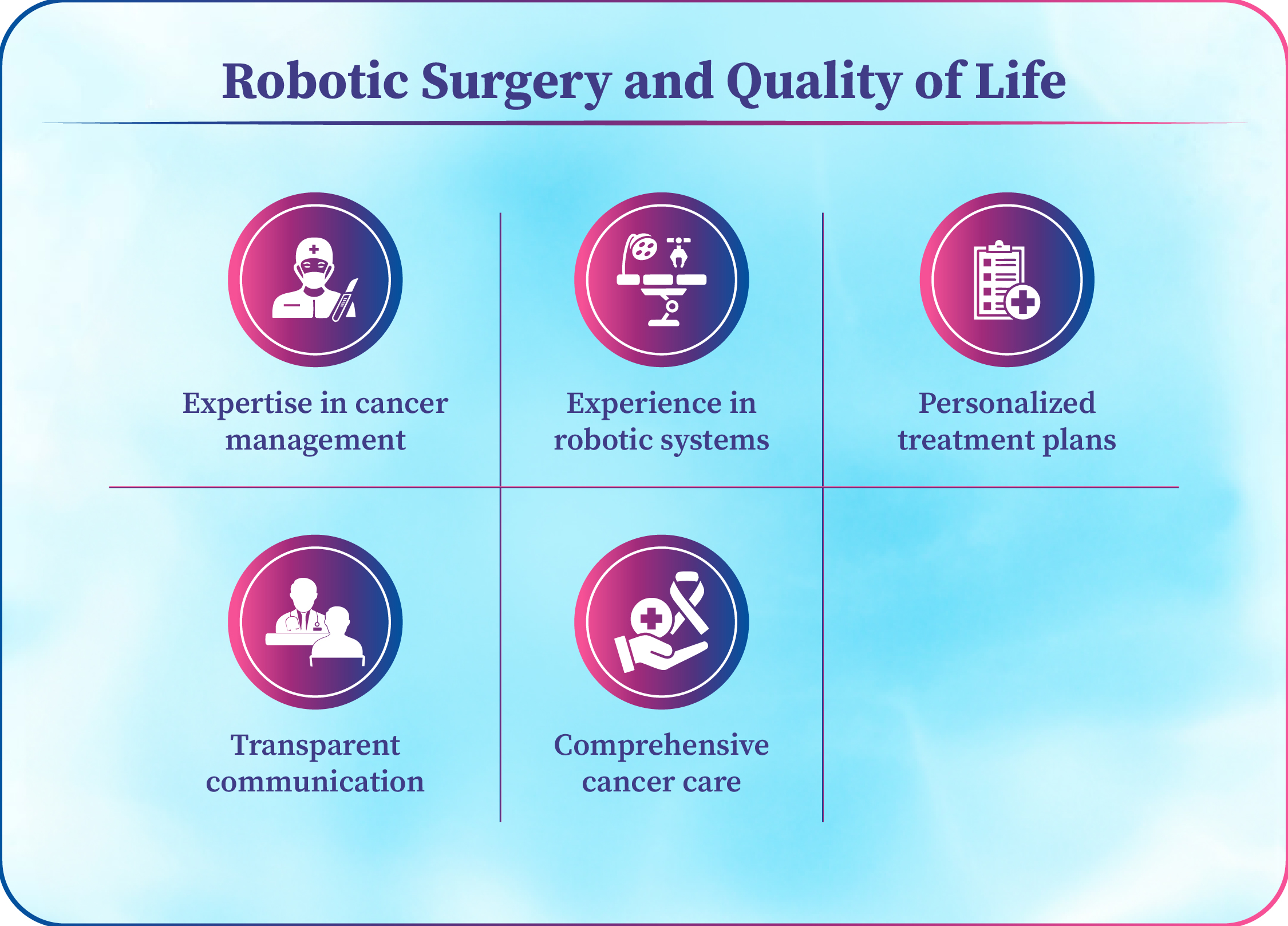 Robotic Surgery and Quality of Life

Expertise in cancer management

Experience in robotic systems

Personalized treatment plans

Transparent communication

Comprehensive cancer care